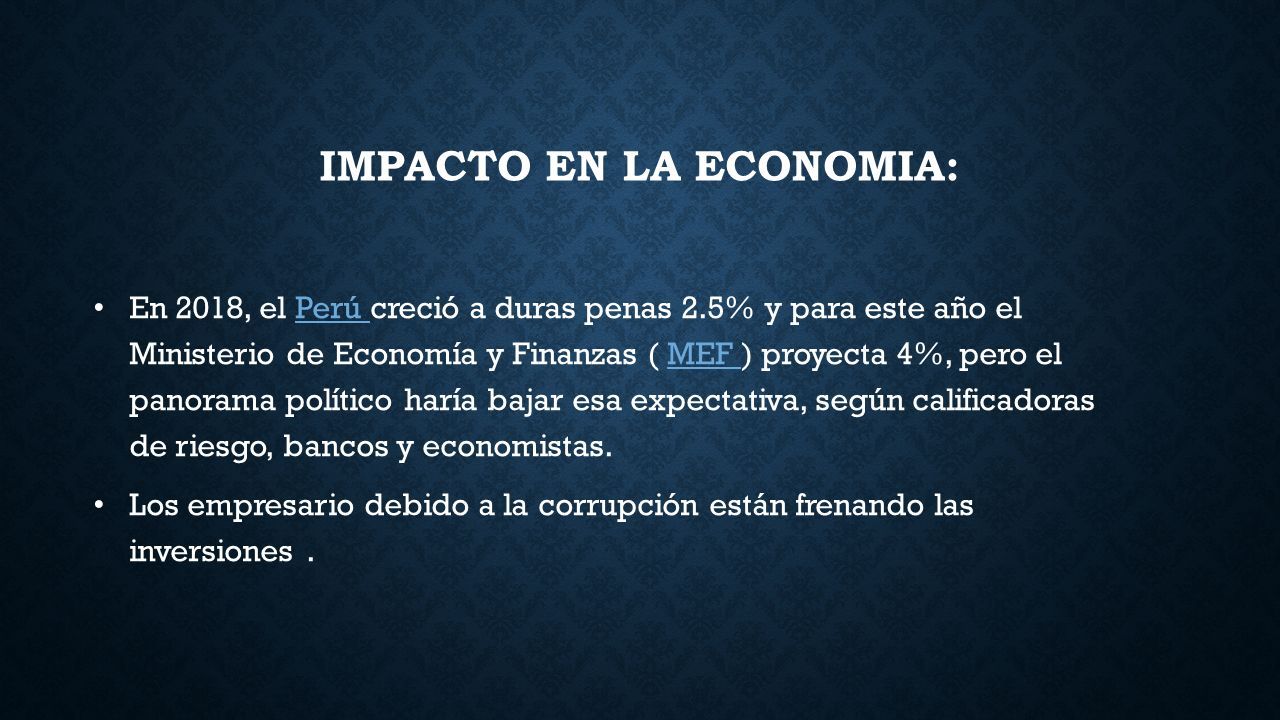 IMPACTO EN LA ECONOMIA:

• En 2018, el Perú creció a duras penas 2.5% y para este año el Ministerio de Economía y Finanzas ( MEF ) proyecta 4%, pero el panorama político haría bajar esa expectativa, según calificadoras de riesgo, bancos y economistas.

• Los empresario debido a la corrupción están frenando las inversiones .